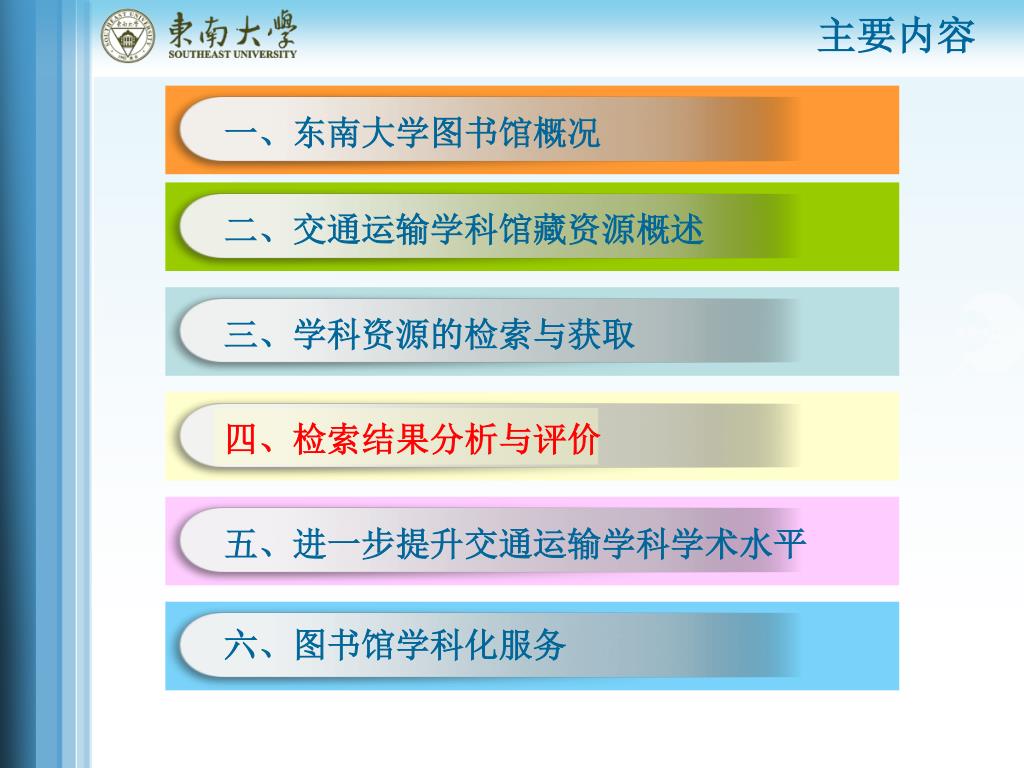 東南大學
SOUTHEAST UNIVERSITY

主要内容

一、东南大学图书馆概况

二、交通运输学科馆藏资源概述

三、学科资源的检索与获取

四、检索结果分析与评价

五、进一步提升交通运输学科学术水平

六、图书馆学科化服务